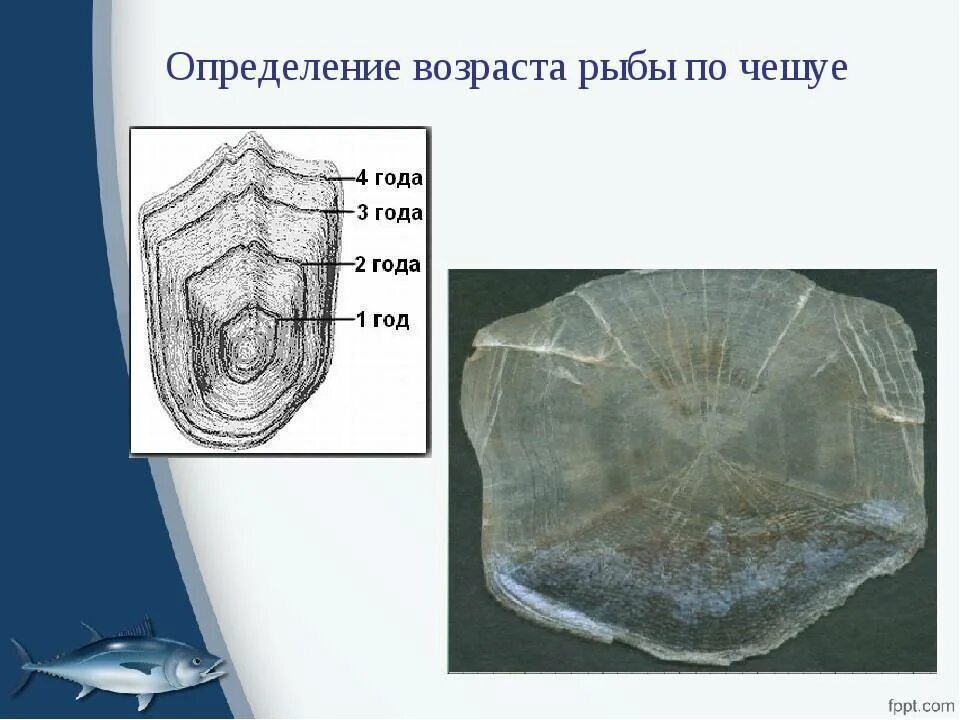 Определение возраста рыбы по чешуе

4 года
3 года
2 года
1 год

fppt.com